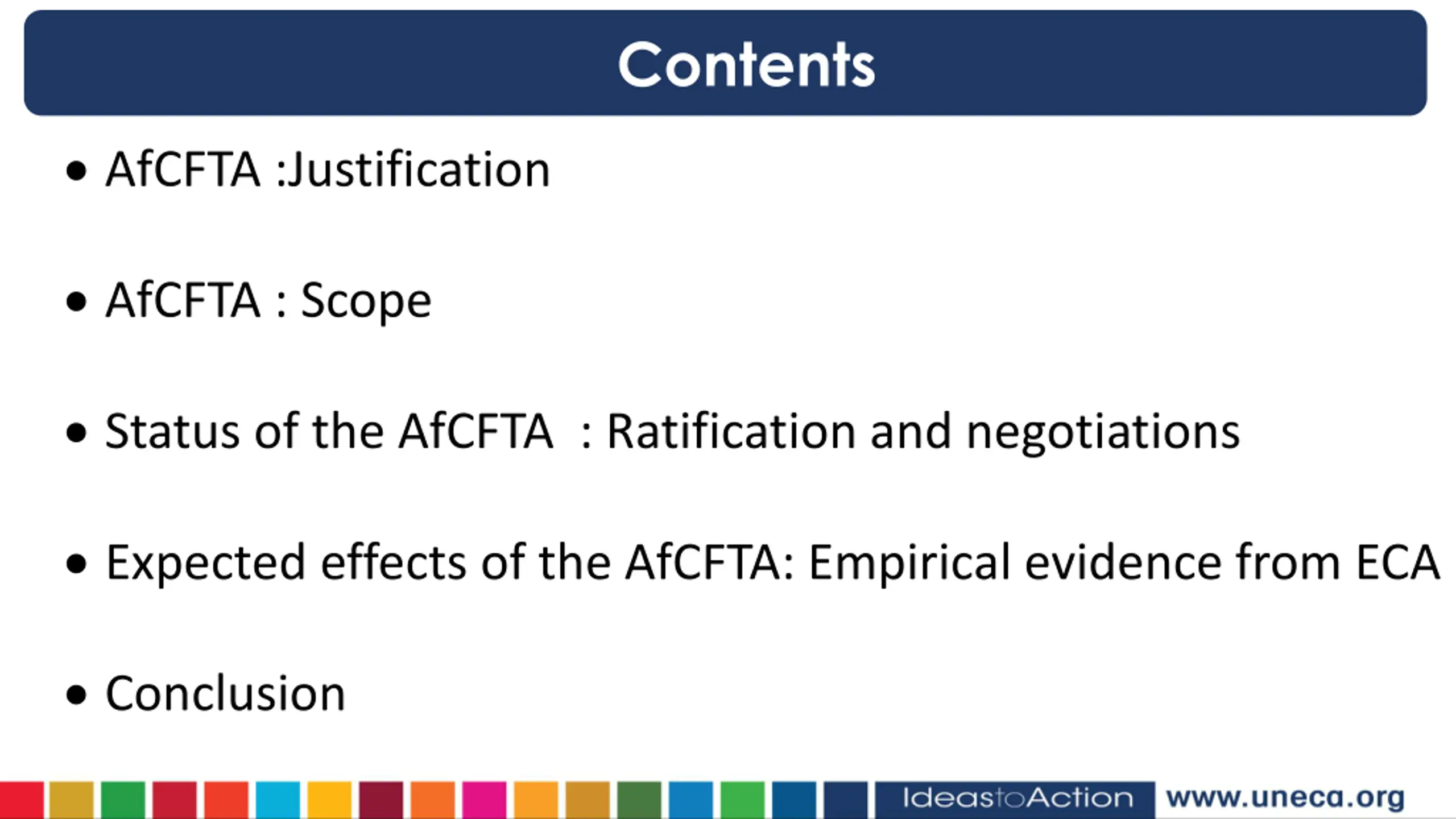 Contents

• AfCFTA :Justification

• AfCFTA : Scope

• Status of the AfCFTA : Ratification and negotiations

• Expected effects of the AfCFTA: Empirical evidence from ECA

• Conclusion

IdeastoAction www.uneca.org